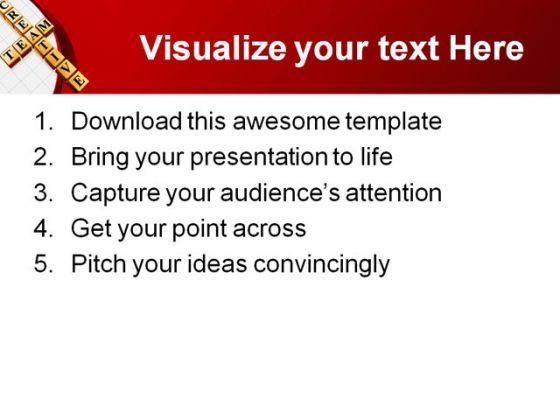 CREATIVE
TEAM

Visualize your text Here

1. Download this awesome template
2. Bring your presentation to life
3. Capture your audience's attention
4. Get your point across
5. Pitch your ideas convincingly